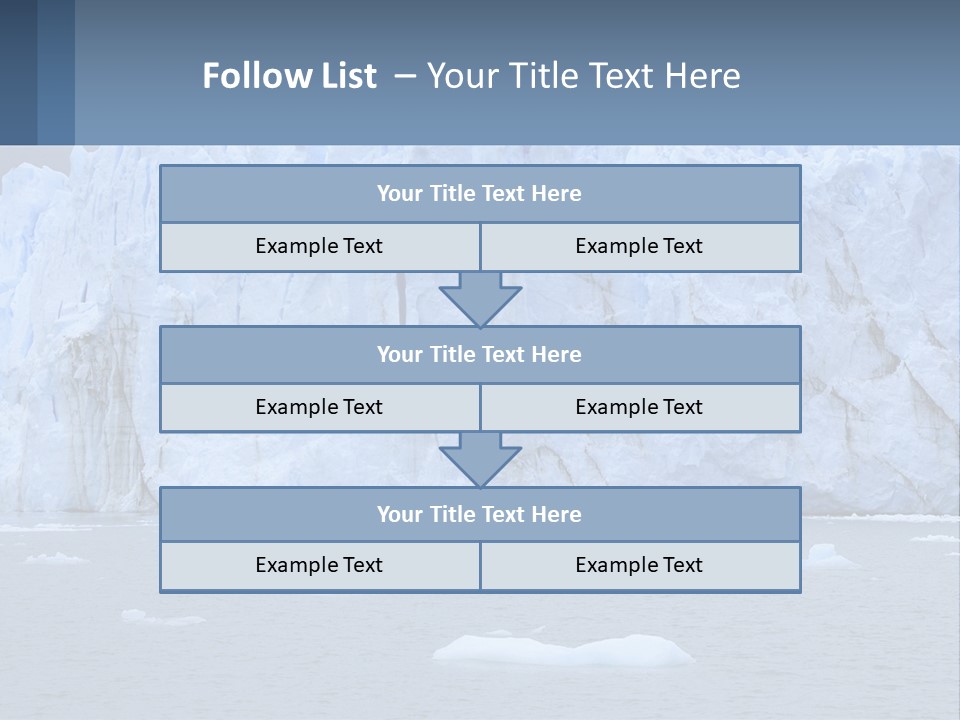 Follow List – Your Title Text Here

Your Title Text Here

Example Text

Example Text

Your Title Text Here

Example Text

Example Text

Your Title Text Here

Example Text

Example Text